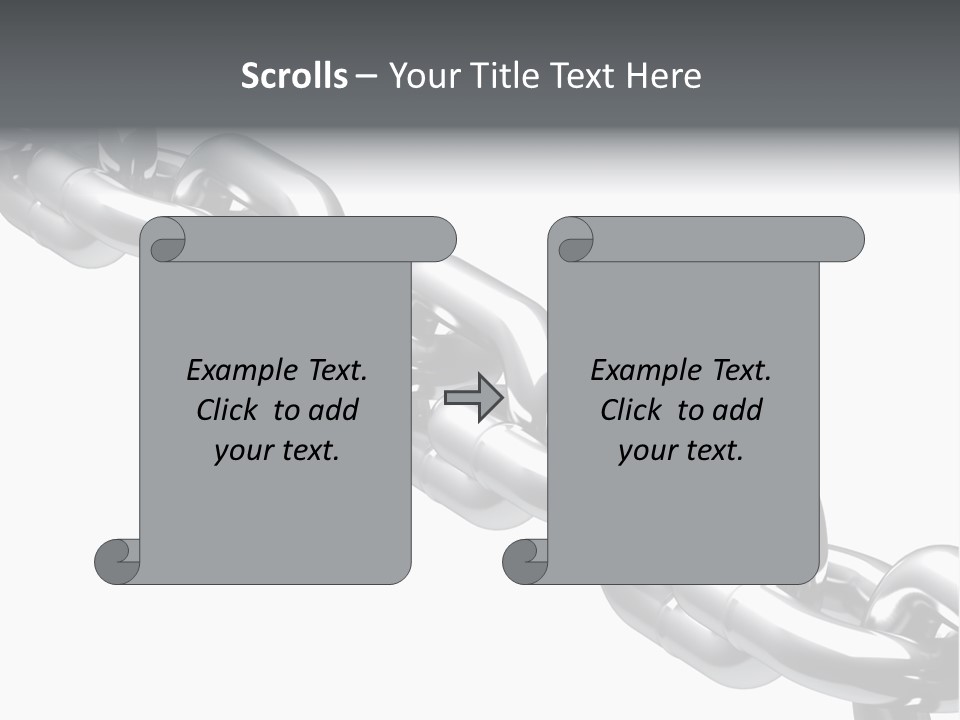 Scrolls – Your Title Text Here

Example Text. Click to add your text.

Example Text. Click to add your text.